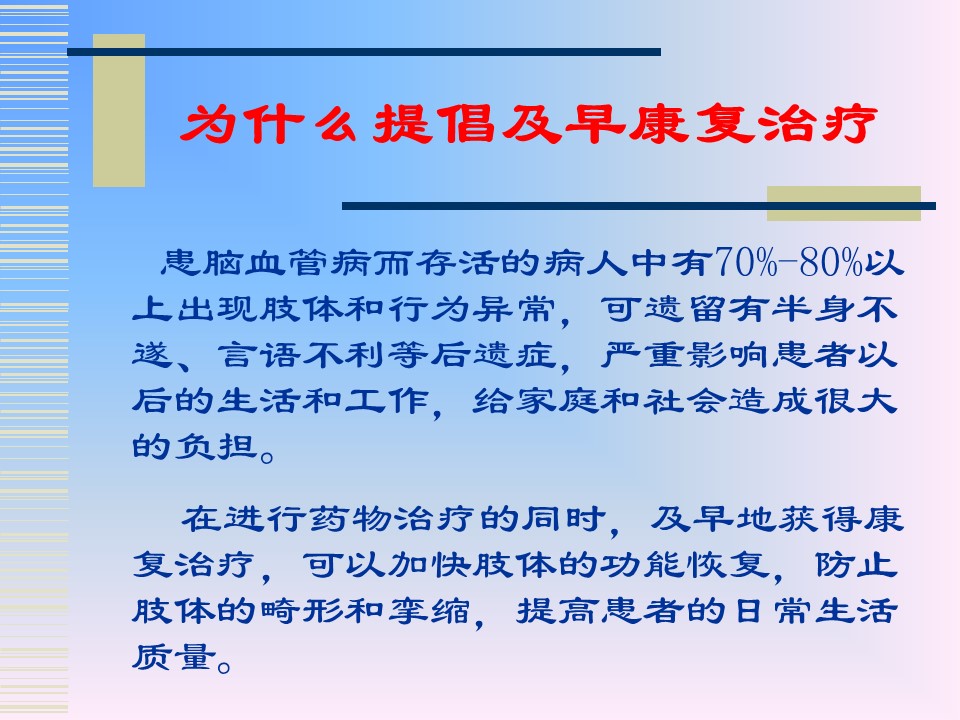 为什么提倡及早康复治疗

患脑血管病而存活的病人中有70%-80%以上出现肢体和行为异常，可遗留有半身不遂、言语不利等后遗症，严重影响患者以后的生活和工作，给家庭和社会造成很大的负担。

在进行药物治疗的同时，及早地获得康复治疗，可以加快肢体的功能恢复，防止肢体的畸形和挛缩，提高患者的日常生活质量。